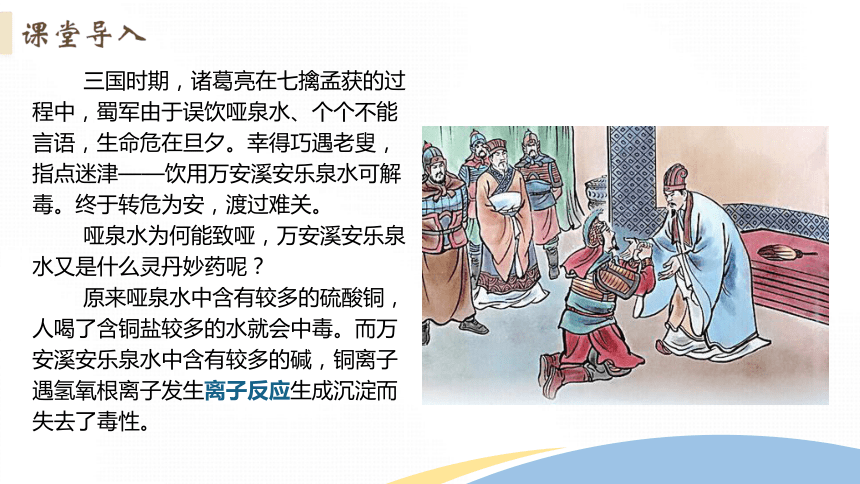 课堂导入

三国时期，诸葛亮在七擒孟获的过程中，蜀军由于误饮哑泉水、个个不能言语，生命危在旦夕。幸得巧遇老叟，指点迷津——饮用万安溪安乐泉水可解毒。终于转危为安，渡过难关。

哑泉水为何能致哑，万安溪安乐泉水又是什么灵丹妙药呢？

原来哑泉水中含有较多的硫酸铜，人喝了含铜盐较多的水就会中毒。而万安溪安乐泉水中含有较多的碱，铜离子遇氢氧根离子发生离子反应生成沉淀而失去了毒性。